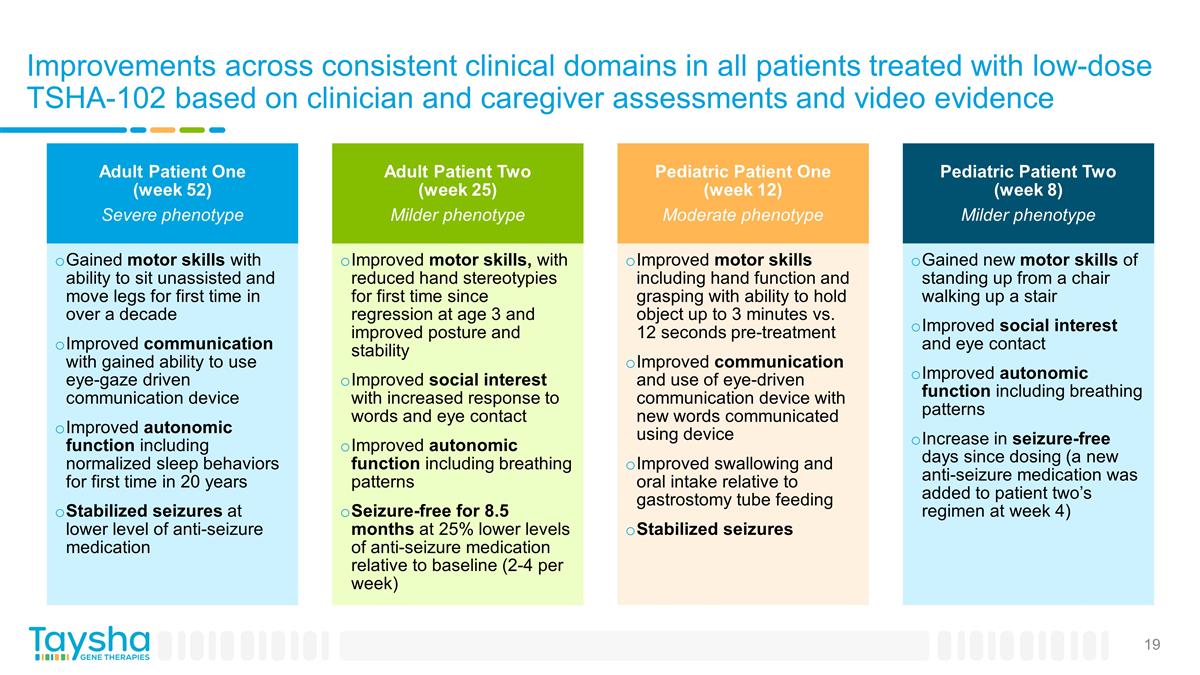 Improvements across consistent clinical domains in all patients treated with low-dose TSHA-102 based on clinician and caregiver assessments and video evidence

Adult Patient One
(week 52)
Severe phenotype

o Gained motor skills with ability to sit unassisted and move legs for first time in over a decade

o Improved communication with gained ability to use eye-gaze driven communication device

o Improved autonomic function including normalized sleep behaviors for first time in 20 years

o Stabilized seizures at lower level of anti-seizure medication

Adult Patient Two
(week 25)
Milder phenotype

o Improved motor skills, with reduced hand stereotypies for first time since regression at age 3 and improved posture and stability

o Improved social interest with increased response to words and eye contact

o Improved autonomic function including breathing patterns

o Seizure-free for 8.5 months at 25% lower levels of anti-seizure medication relative to baseline (2-4 per week)

Pediatric Patient One
(week 12)
Moderate phenotype

o Improved motor skills including hand function and grasping with ability to hold object up to 3 minutes vs. 12 seconds pre-treatment

o Improved communication and use of eye-driven communication device with new words communicated using device

o Improved swallowing and oral intake relative to gastrostomy tube feeding

o Stabilized seizures

Pediatric Patient Two
(week 8)
Milder phenotype

o Gained new motor skills of standing up from a chair walking up a stair

o Improved social interest and eye contact

o Improved autonomic function including breathing patterns

o Increase in seizure-free days since dosing (a new anti-seizure medication was added to patient two's regimen at week 4)

Taysha
GENE THERAPIES

19